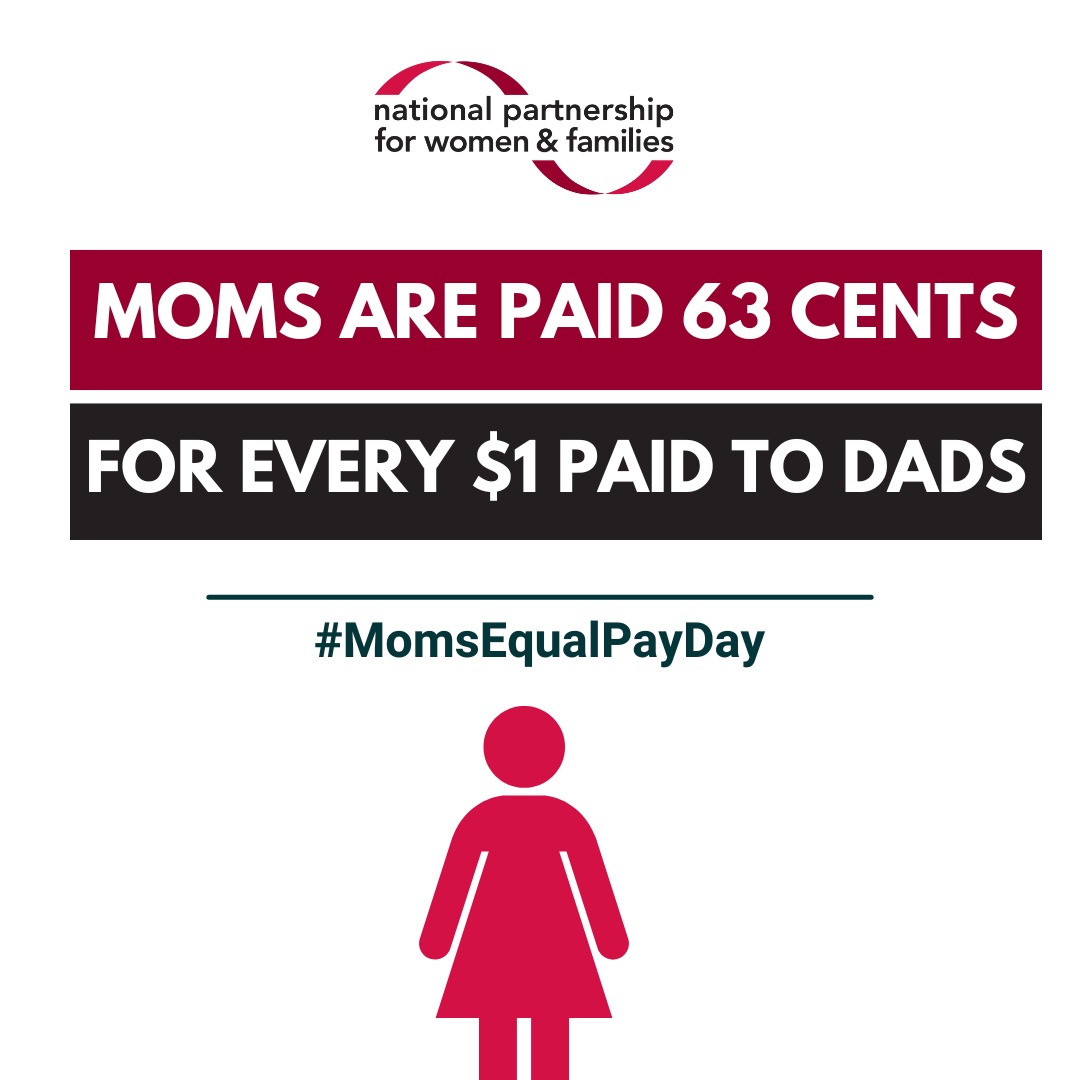 national partnership
for women & families

MOMS ARE PAID 63 CENTS

FOR EVERY \$1 PAID TO DADS

#MomsEqualPayDay